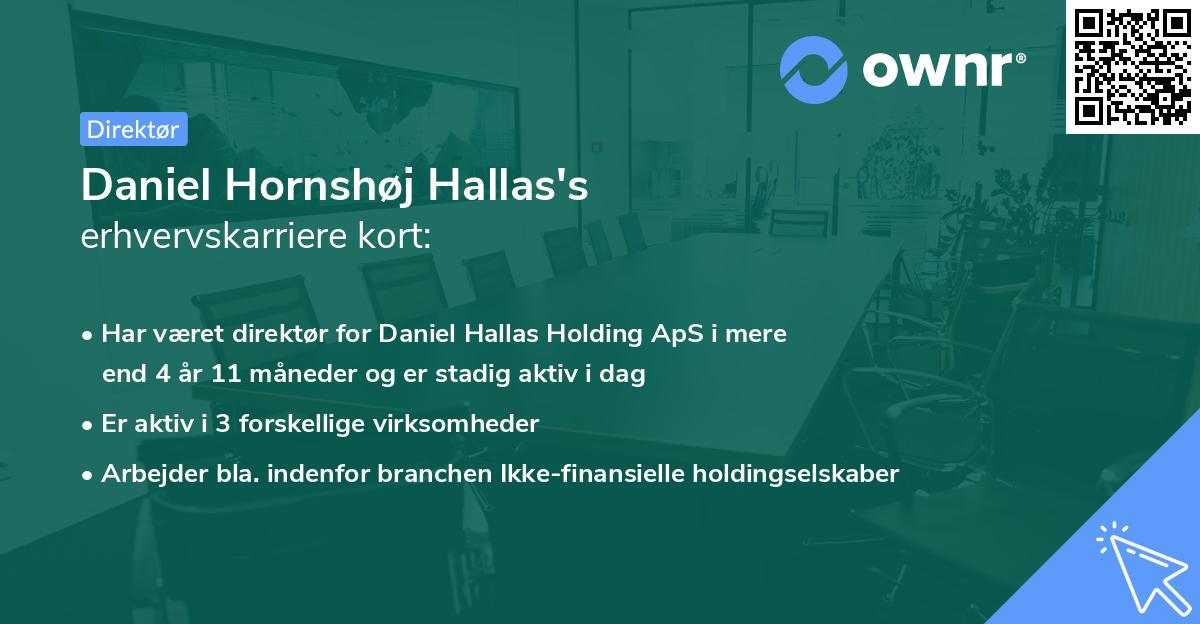 ownr®

Direktør

Daniel Hornshøj Hallas's
erhvervskarriere kort:

• Har været direktør for Daniel Hallas Holding ApS i mere end 4 år 11 måneder og er stadig aktiv i dag
• Er aktiv i 3 forskellige virksomheder
• Arbejder bla. indenfor branchen Ikke-finansielle holdingselskaber